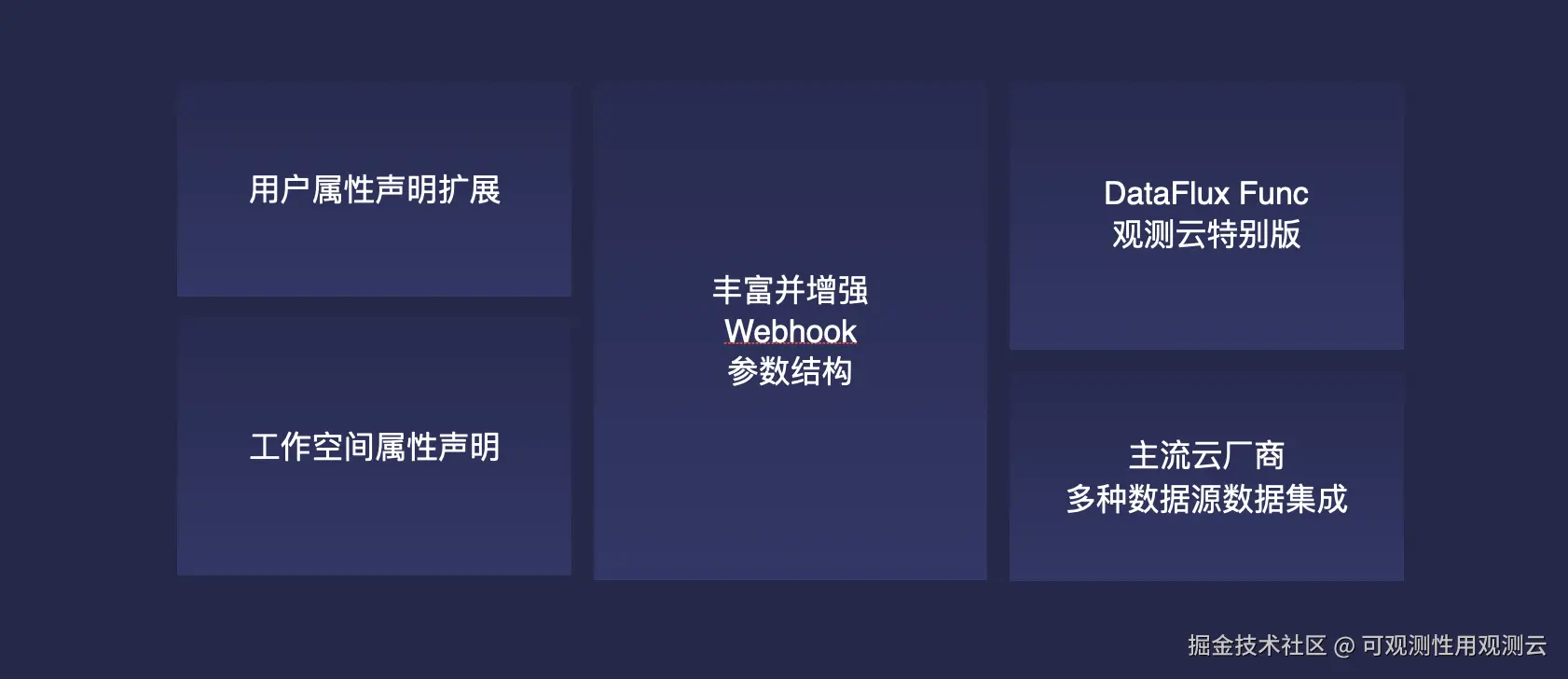 用户属性声明扩展

工作空间属性声明

丰富并增强
Webhook
参数结构

DataFlux Func
观测云特别版

主流云厂商
多种数据源数据集成

掘金技术社区 @ 可观测性用观测云